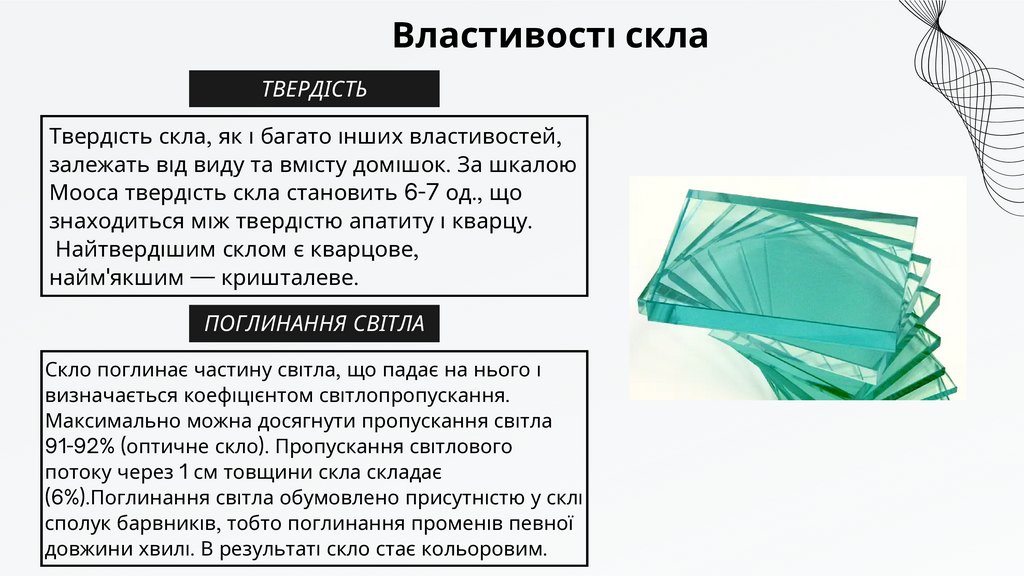 Властивості скла

ТВЕРДІСТЬ

Твердість скла, як і багато інших властивостей, залежать від виду та вмісту домішок. За шкалою Мооса твердість скла становить 6-7 од., що знаходиться між твердістю апатиту і кварцу.
Найтвердішим склом є кварцове, найм'якшим — кришталеве.

ПОГЛИНАННЯ СВІТЛА

Скло поглинає частину світла, що падає на нього і визначається коефіцієнтом світлопропускання. Максимально можна досягнути пропускання світла 91-92% (оптичне скло). Пропускання світлового потоку через 1 см товщини скла складає (6%).Поглинання світла обумовлено присутністю у склі сполук барвників, тобто поглинання променів певної довжини хвилі. В результаті скло стає кольоровим.